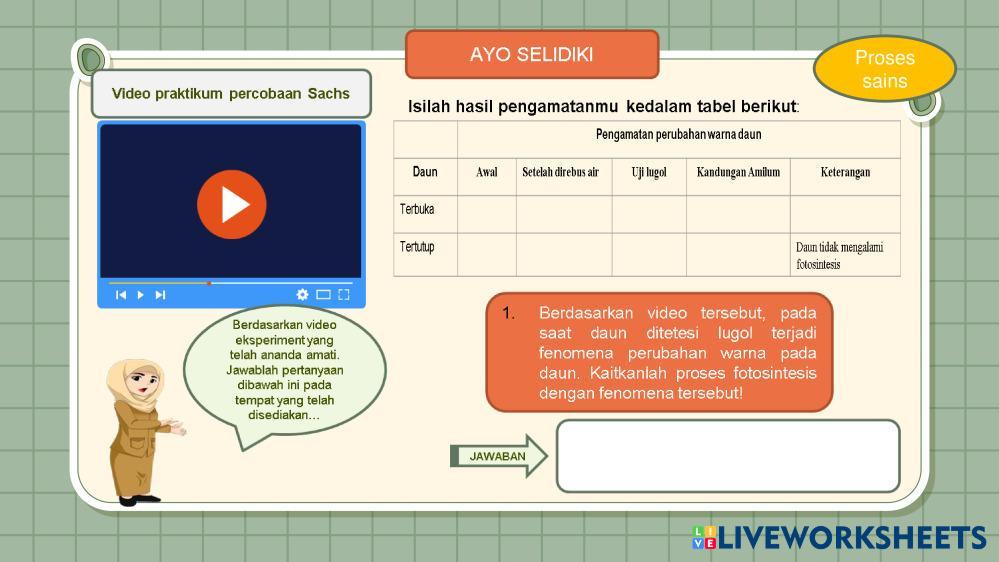 AYO SELIDIKI

Proses sains

Video praktikum percobaan Sachs

Isilah hasil pengamatanmu kedalam tabel berikut:

| | Pengamatan perubahan warna daun | | | | |
|---|---|---|---|---|---|
| Daun | Awal | Setelah direbus air | Uji lugol | Kandungan Amilum | Keterangan |
| Terbuka | | | | | |
| Tertutup | | | | | Daun tidak mengalami fotosintesis |

Berdasarkan video eksperiment yang telah ananda amati. Jawablah pertanyaan dibawah ini pada tempat yang telah disediakan…

1. Berdasarkan video tersebut, pada saat daun ditetesi lugol terjadi fenomena perubahan warna pada daun. Kaitkanlah proses fotosintesis dengan fenomena tersebut!

JAWABAN

LIVEWORKSHEETS